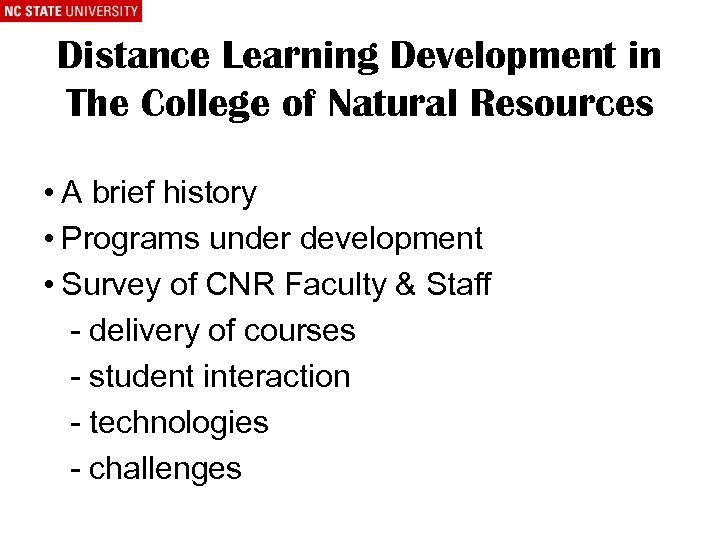 NC STATE UNIVERSITY

Distance Learning Development in The College of Natural Resources

• A brief history
• Programs under development
• Survey of CNR Faculty & Staff
- delivery of courses
- student interaction
- technologies
- challenges